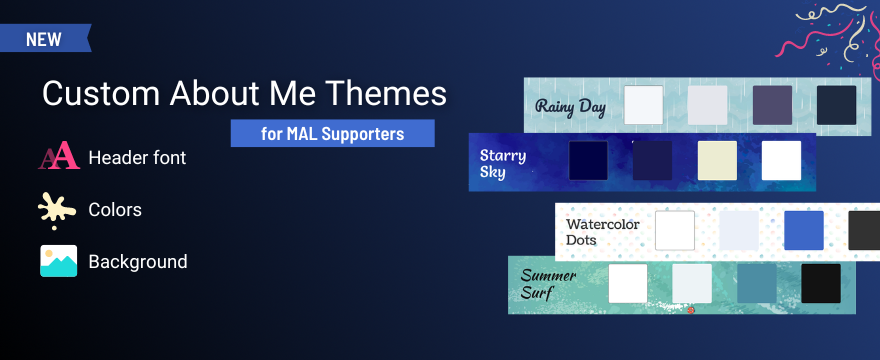 NEW

Custom About Me Themes

for MAL Supporters

AA Header font

Colors

Background

Rainy Day

Starry Sky

Watercolor Dots

Summer Surf